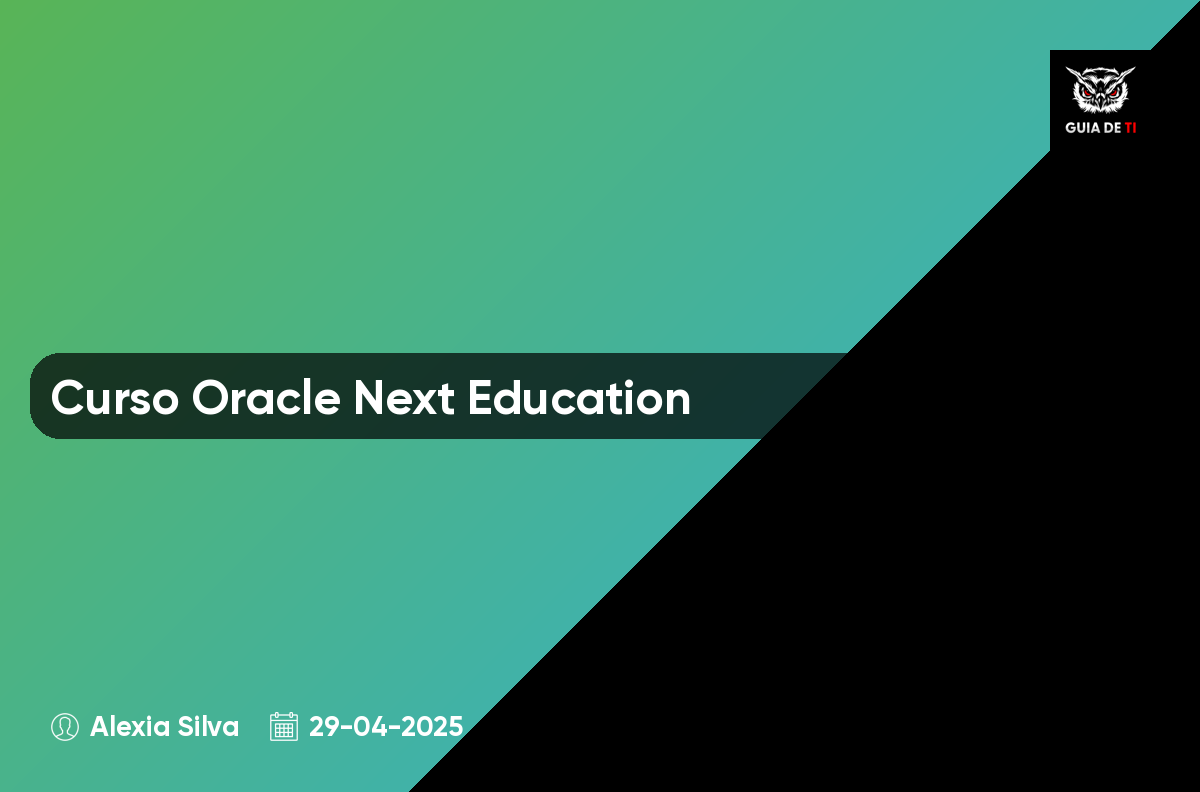 GUIA DE TI

Curso Oracle Next Education

Alexia Silva 29-04-2025